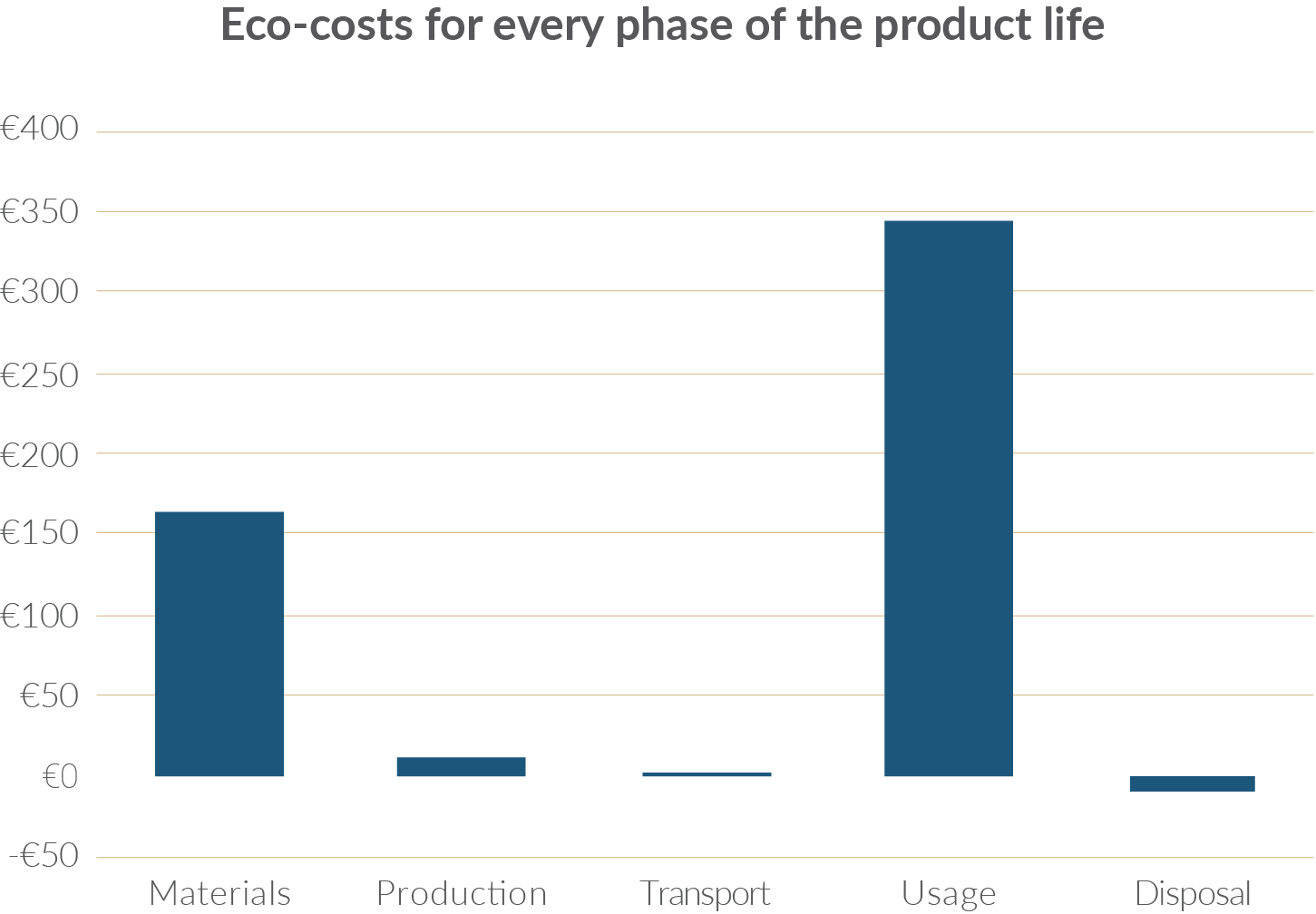 Eco-costs for every phase of the product life

€400
€350
€300
€250
€200
€150
€100
€50
€0
-€50

Materials
Production
Transport
Usage
Disposal